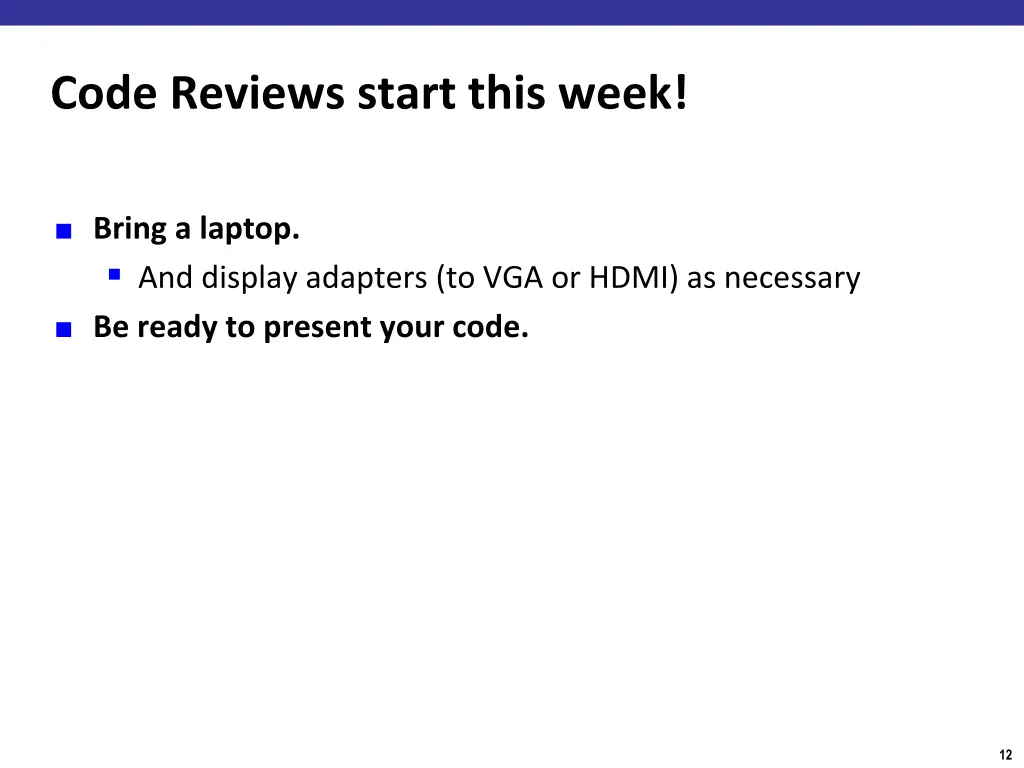 Code Reviews start this week!

Bring a laptop.
And display adapters (to VGA or HDMI) as necessary
Be ready to present your code.

12